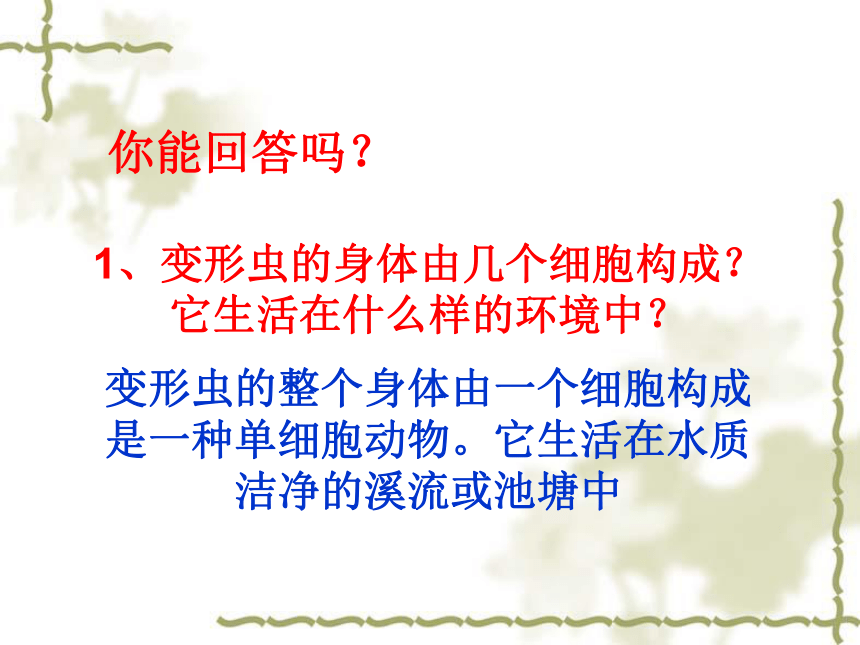 你能回答吗？

1、变形虫的身体由几个细胞构成？它生活在什么样的环境中？

变形虫的整个身体由一个细胞构成是一种单细胞动物。它生活在水质洁净的溪流或池塘中